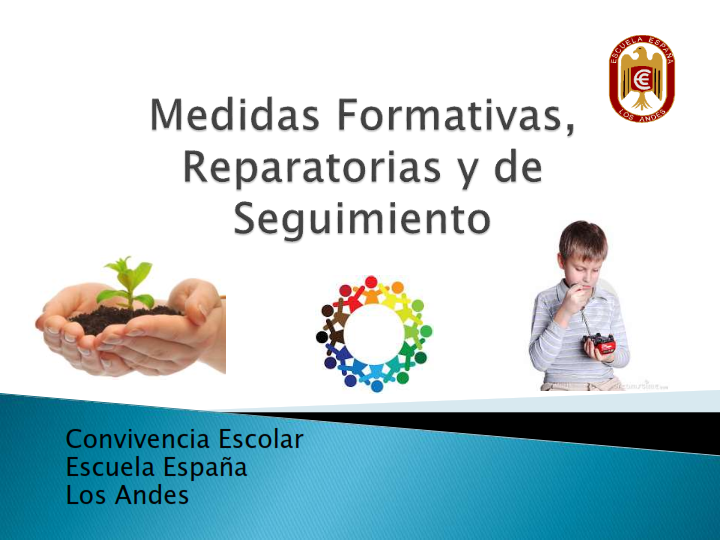 ESCUELA ESPAÑA
LOS ANDES

Medidas Formativas, Reparatorias y de Seguimiento

Convivencia Escolar
Escuela España
Los Andes